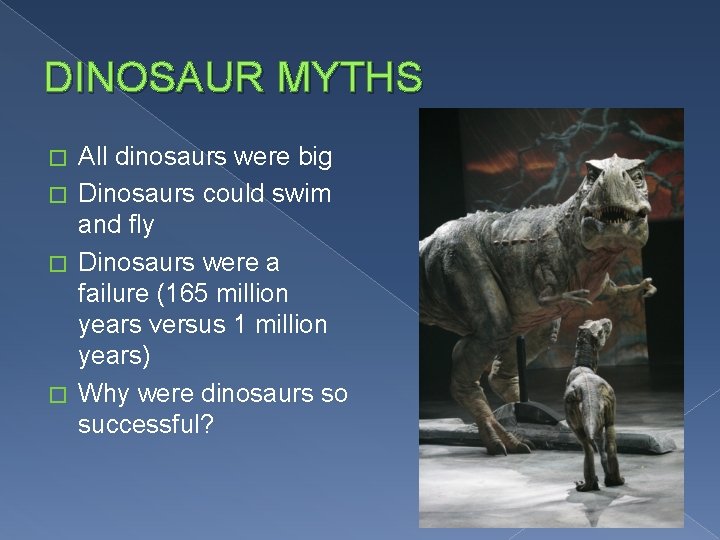 DINOSAUR MYTHS

□ All dinosaurs were big
□ Dinosaurs could swim and fly
□ Dinosaurs were a failure (165 million years versus 1 million years)
□ Why were dinosaurs so successful?